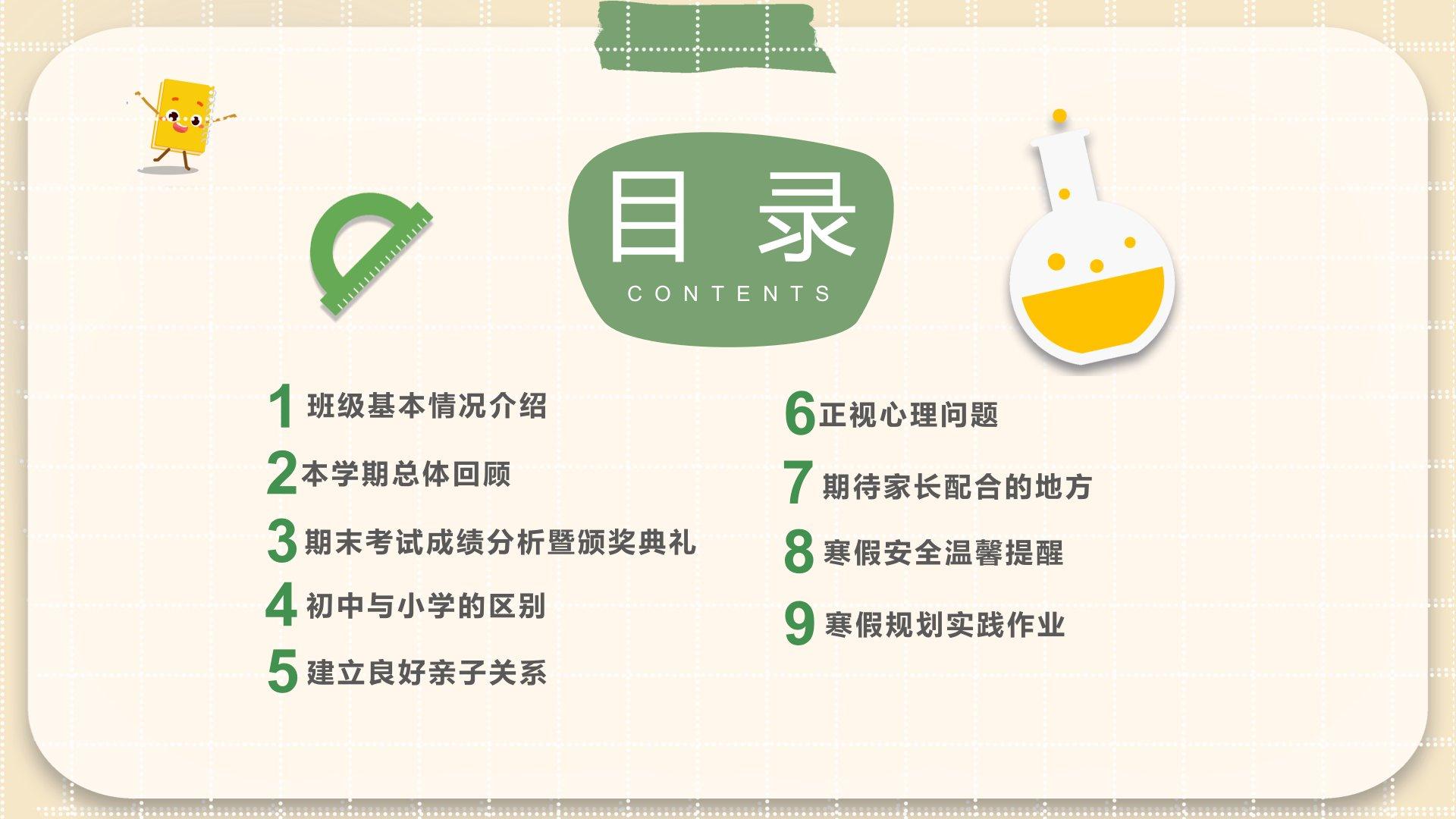 目 录
CONTENTS

1 班级基本情况介绍

2 本学期总体回顾

3 期末考试成绩分析暨颁奖典礼

4 初中与小学的区别

5 建立良好亲子关系

6 正视心理问题

7 期待家长配合的地方

8 寒假安全温馨提醒

9 寒假规划实践作业